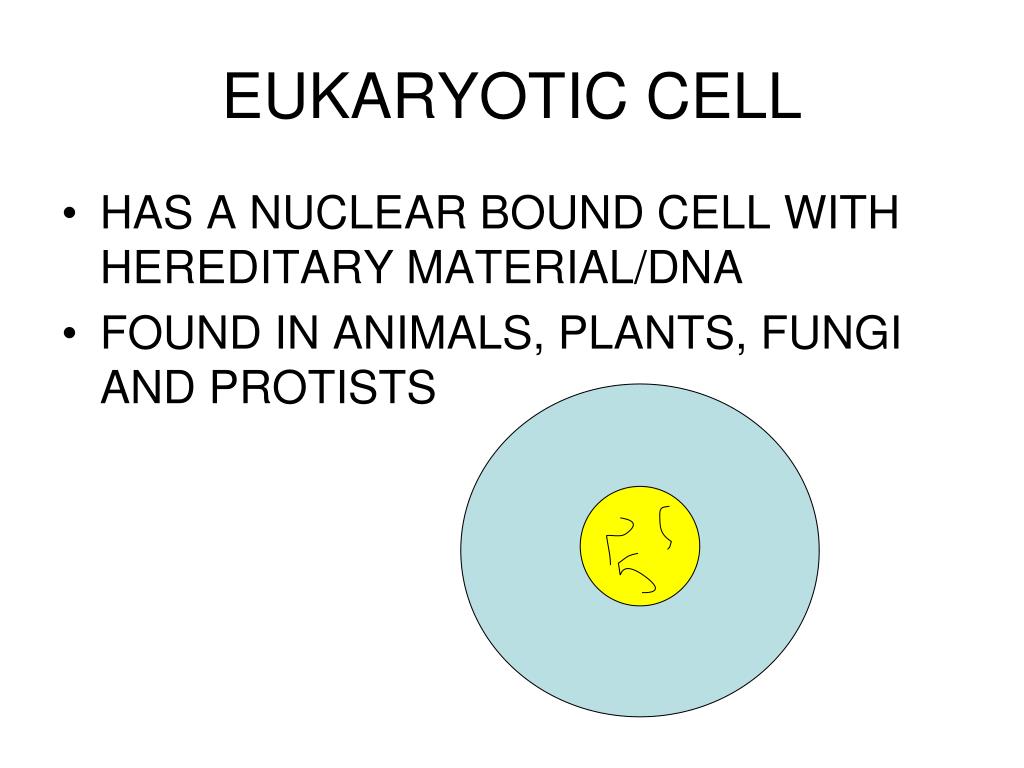 EUKARYOTIC CELL

• HAS A NUCLEAR BOUND CELL WITH HEREDITARY MATERIAL/DNA
• FOUND IN ANIMALS, PLANTS, FUNGI AND PROTISTS